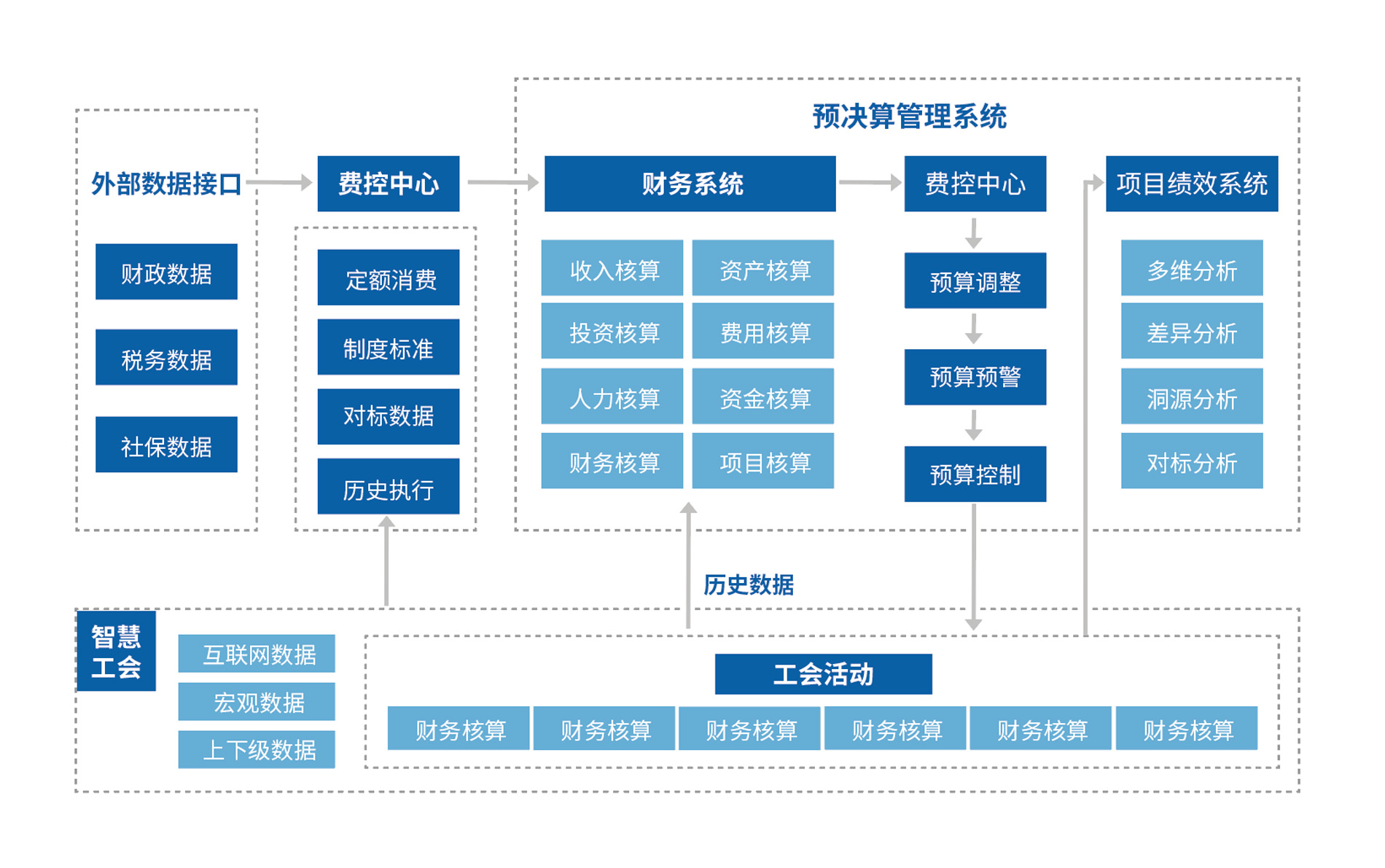 预决算管理系统

外部数据接口

财政数据

税务数据

社保数据

费控中心

定额消费

制度标准

对标数据

历史执行

财务系统

收入核算

资产核算

投资核算

费用核算

人力核算

资金核算

财务核算

项目核算

费控中心

预算调整

预算预警

预算控制

项目绩效系统

多维分析

差异分析

洞源分析

对标分析

历史数据

智慧工会

互联网数据

宏观数据

上下级数据

工会活动

财务核算

财务核算

财务核算

财务核算

财务核算

财务核算